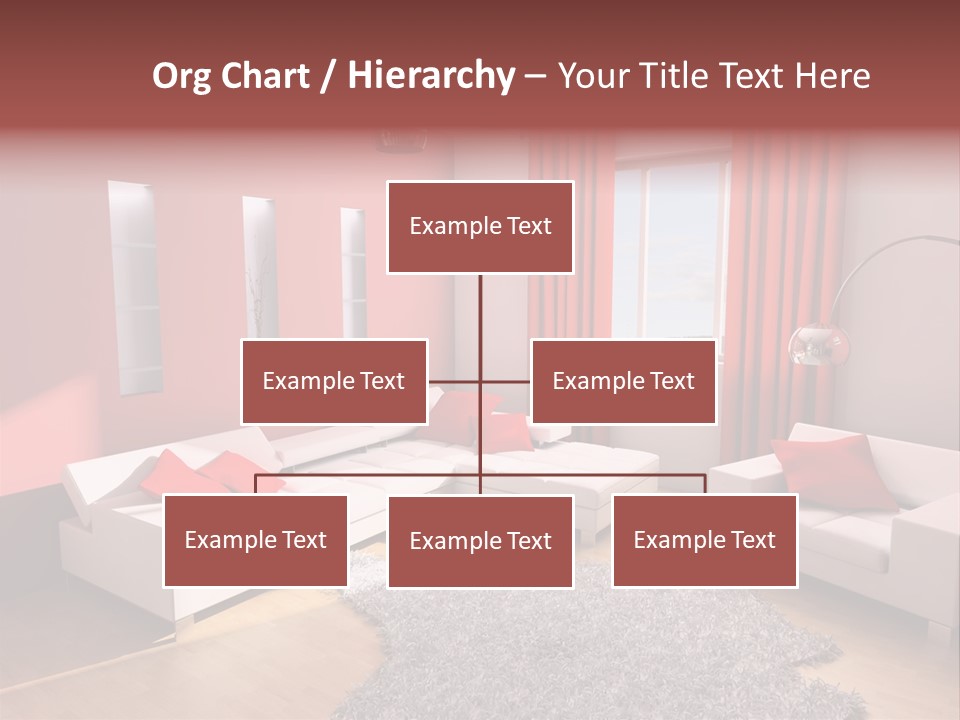 Org Chart / Hierarchy – Your Title Text Here

Example Text

Example Text

Example Text

Example Text

Example Text

Example Text